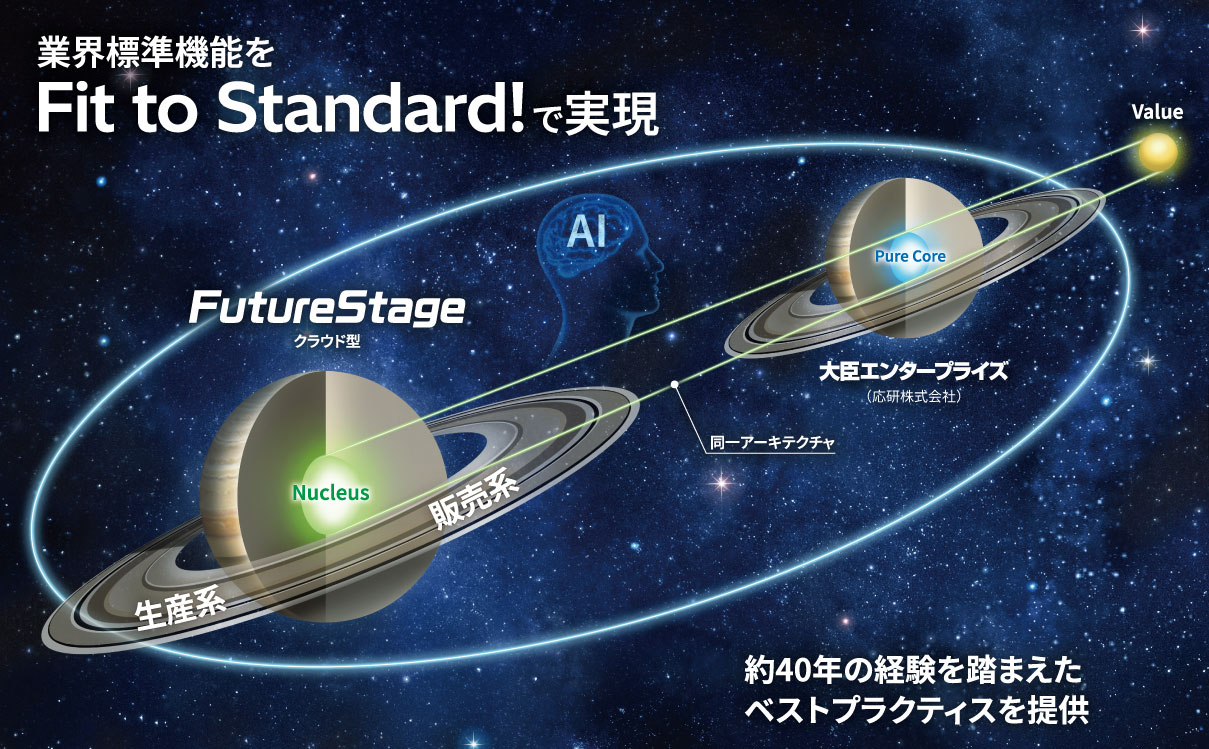 業界標準機能を
Fit to Standard!で実現

Value

AI

Pure Core

FutureStage
クラウド型

大臣エンタープライズ
（応研株式会社）

同一アーキテクチャ

Nucleus

販売系

生産系

約40年の経験を踏まえた
ベストプラクティスを提供